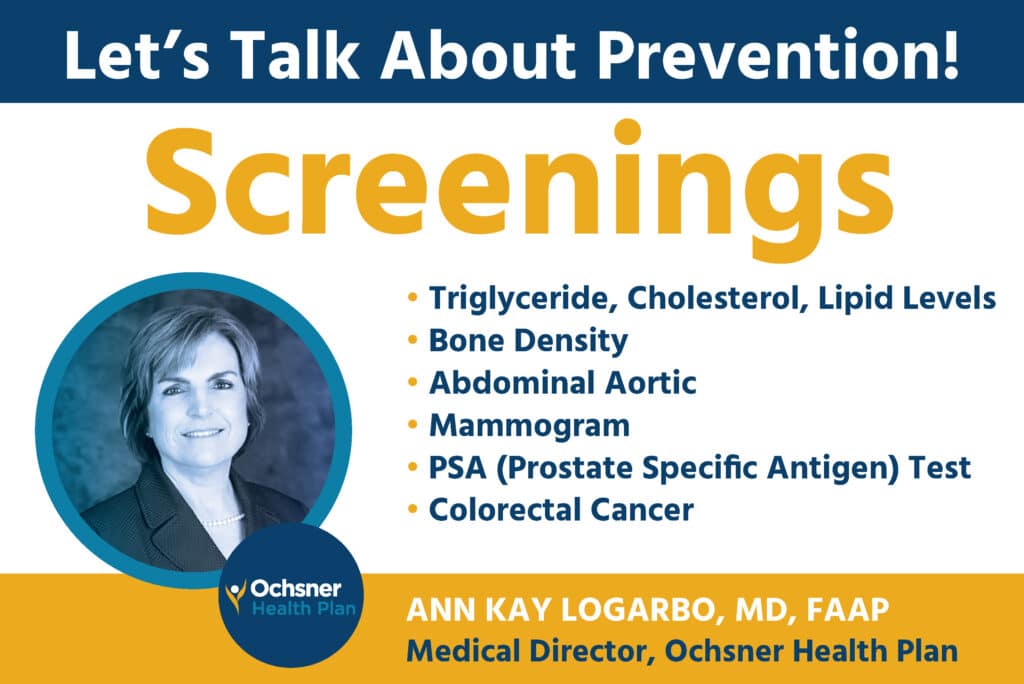 Let's Talk About Prevention!

Screenings

• Triglyceride, Cholesterol, Lipid Levels
• Bone Density
• Abdominal Aortic
• Mammogram
• PSA (Prostate Specific Antigen) Test
• Colorectal Cancer

Ochsner Health Plan

ANN KAY LOGARBO, MD, FAAP
Medical Director, Ochsner Health Plan